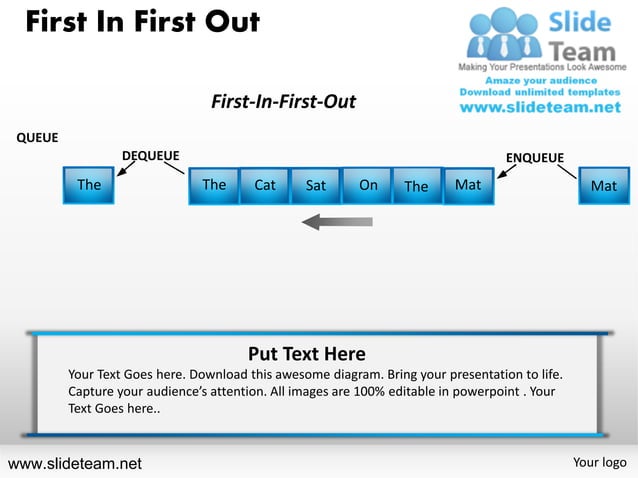 First In First Out

Slide Team
Making Your Presentations Look Awesome
Amaze your audience
Download unlimited templates
www.slideteam.net

First-In-First-Out

QUEUE

DEQUEUE

ENQUEUE

The

The Cat Sat On The Mat

Mat

Put Text Here

Your Text Goes here. Download this awesome diagram. Bring your presentation to life. Capture your audience's attention. All images are 100% editable in powerpoint . Your Text Goes here..

www.slideteam.net

Your logo